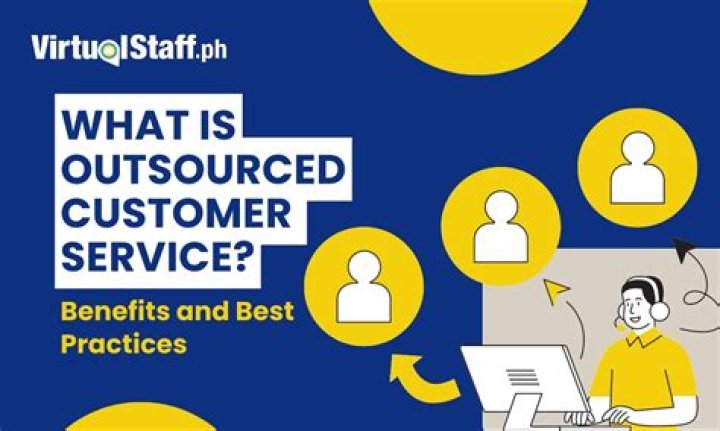 VirtualStaff.ph

WHAT IS OUTSOURCED CUSTOMER SERVICE?

Benefits and Best Practices